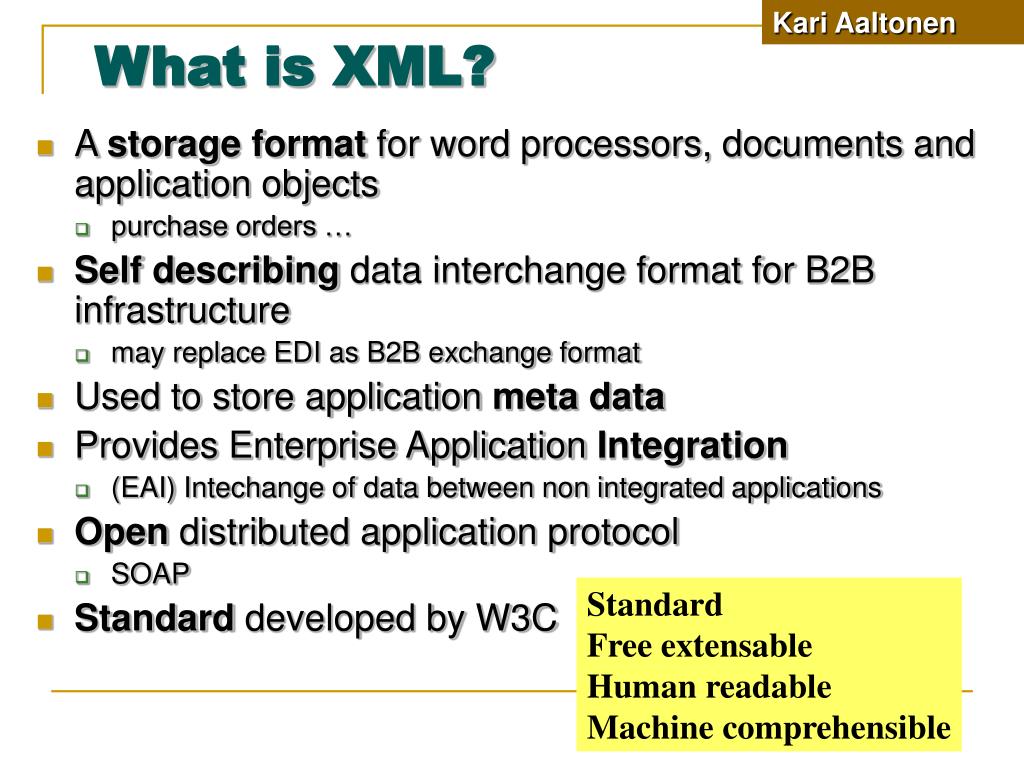 Kari Aaltonen

What is XML?

A storage format for word processors, documents and application objects

purchase orders …

Self describing data interchange format for B2B infrastructure

may replace EDI as B2B exchange format

Used to store application meta data

Provides Enterprise Application Integration

(EAI) Intechange of data between non integrated applications

Open distributed application protocol

SOAP

Standard developed by W3C

Standard
Free extensable
Human readable
Machine comprehensible